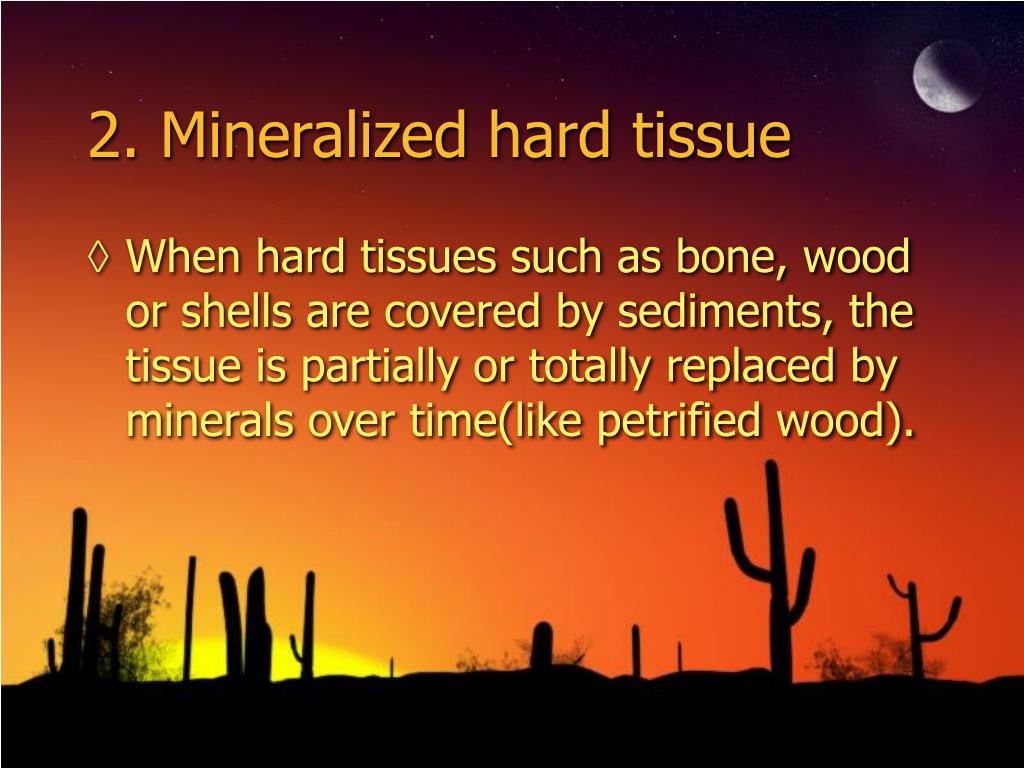 2. Mineralized hard tissue

◊ When hard tissues such as bone, wood or shells are covered by sediments, the tissue is partially or totally replaced by minerals over time(like petrified wood).